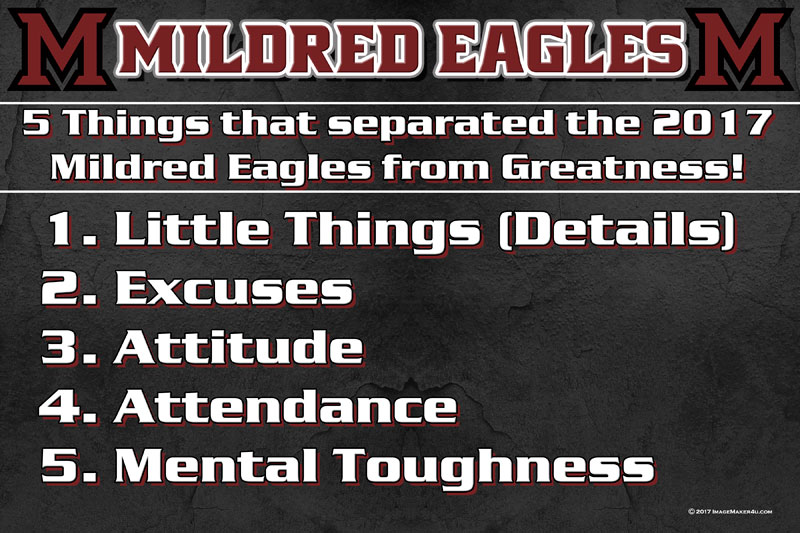 M MILDRED EAGLES M

5 Things that separated the 2017 Mildred Eagles from Greatness!

1. Little Things (Details)
2. Excuses
3. Attitude
4. Attendance
5. Mental Toughness

© 2017 ImageMaker4u.com